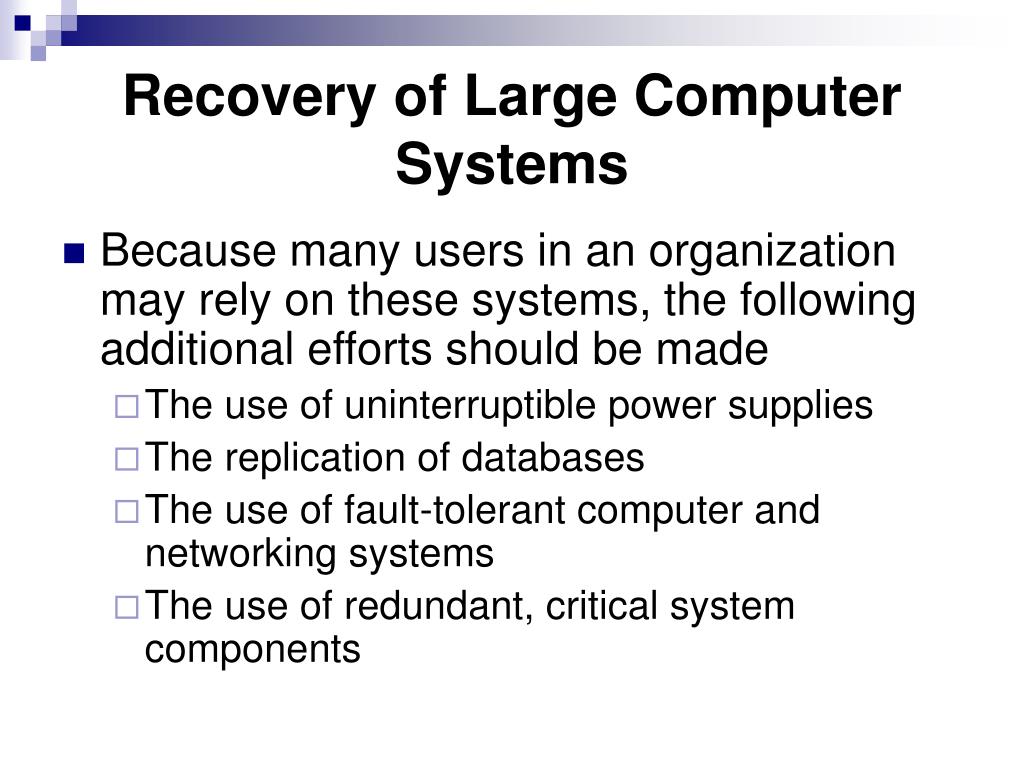 Recovery of Large Computer Systems

Because many users in an organization may rely on these systems, the following additional efforts should be made

The use of uninterruptible power supplies

The replication of databases

The use of fault-tolerant computer and networking systems

The use of redundant, critical system components